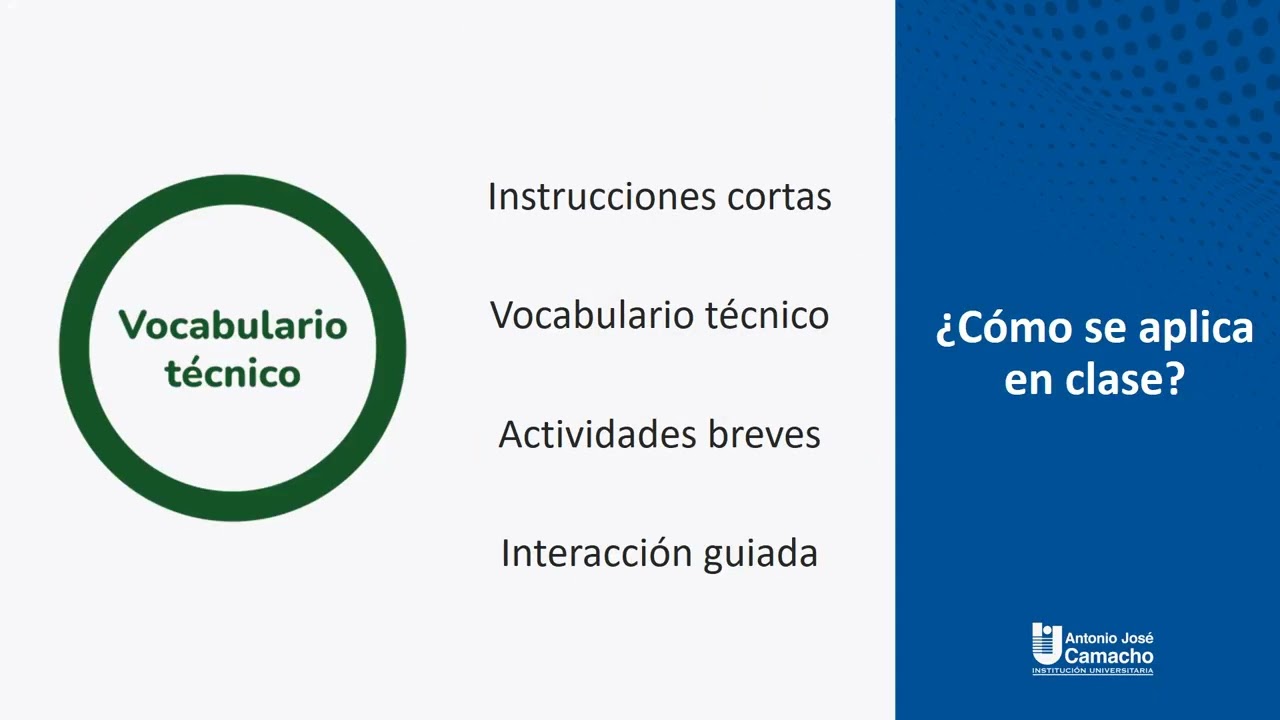 Vocabulario técnico

Instrucciones cortas

Vocabulario técnico

Actividades breves

Interacción guiada

¿Cómo se aplica en clase?

Antonio José Camacho
INSTITUCIÓN UNIVERSITARIA